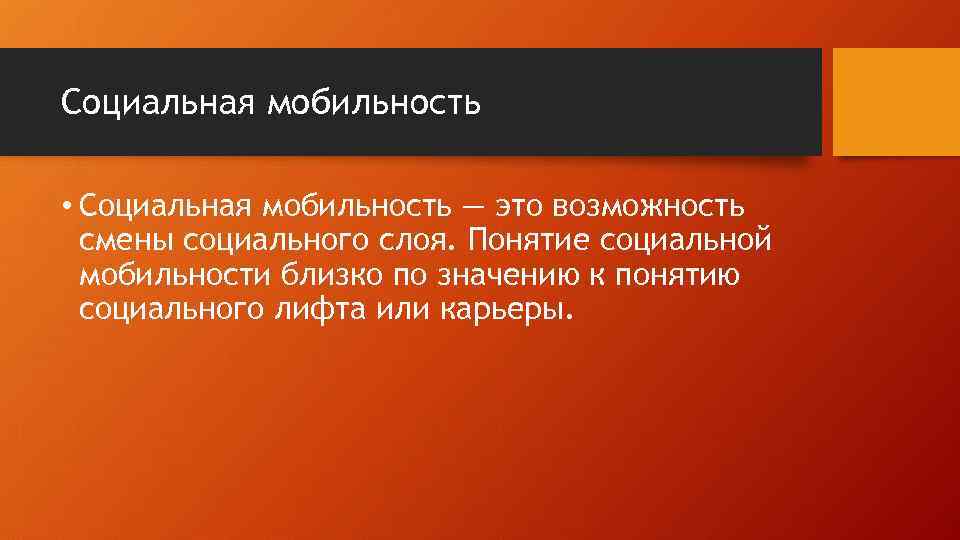 Социальная мобильность

• Социальная мобильность — это возможность смены социального слоя. Понятие социальной мобильности близко по значению к понятию социального лифта или карьеры.